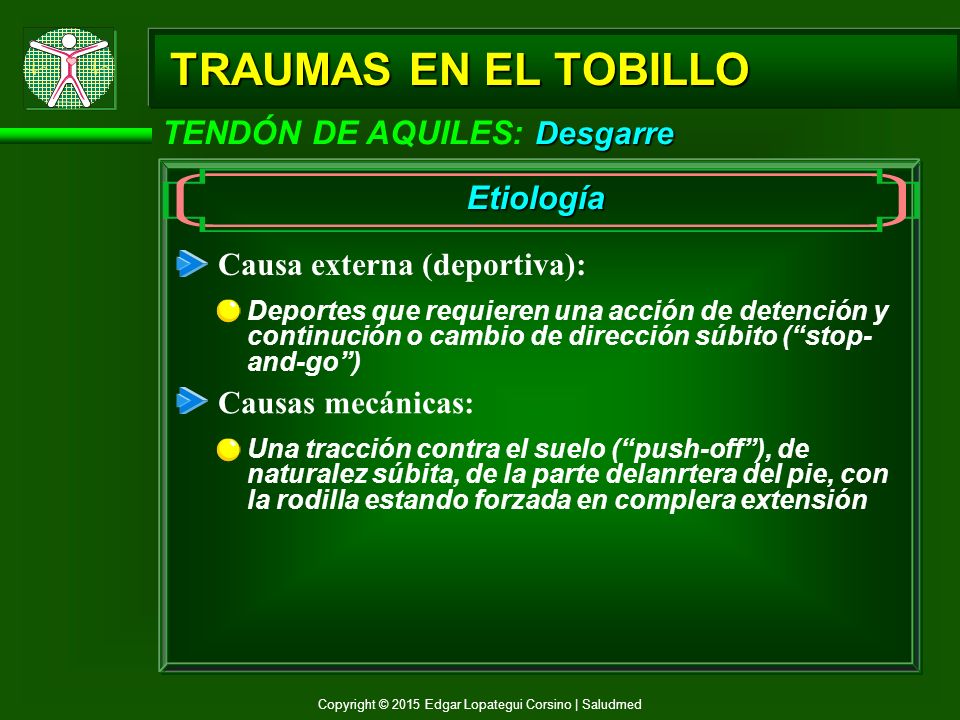 TRAUMAS EN EL TOBILLO

TENDÓN DE AQUILES: Desgarre

Etiología

Causa externa (deportiva):

Deportes que requieren una acción de detención y continución o cambio de dirección súbito (“stop-and-go”)

Causas mecánicas:

Una tracción contra el suelo (“push-off”), de naturalez súbita, de la parte delanrtera del pie, con la rodilla estando forzada en complera extensión

Copyright © 2015 Edgar Lopategui Corsino | Saludmed